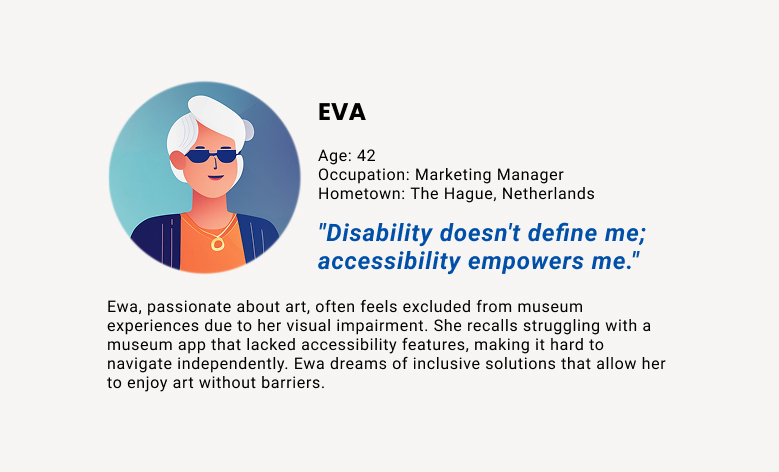 EVA

Age: 42
Occupation: Marketing Manager
Hometown: The Hague, Netherlands

"Disability doesn't define me; accessibility empowers me."

Ewa, passionate about art, often feels excluded from museum experiences due to her visual impairment. She recalls struggling with a museum app that lacked accessibility features, making it hard to navigate independently. Ewa dreams of inclusive solutions that allow her to enjoy art without barriers.